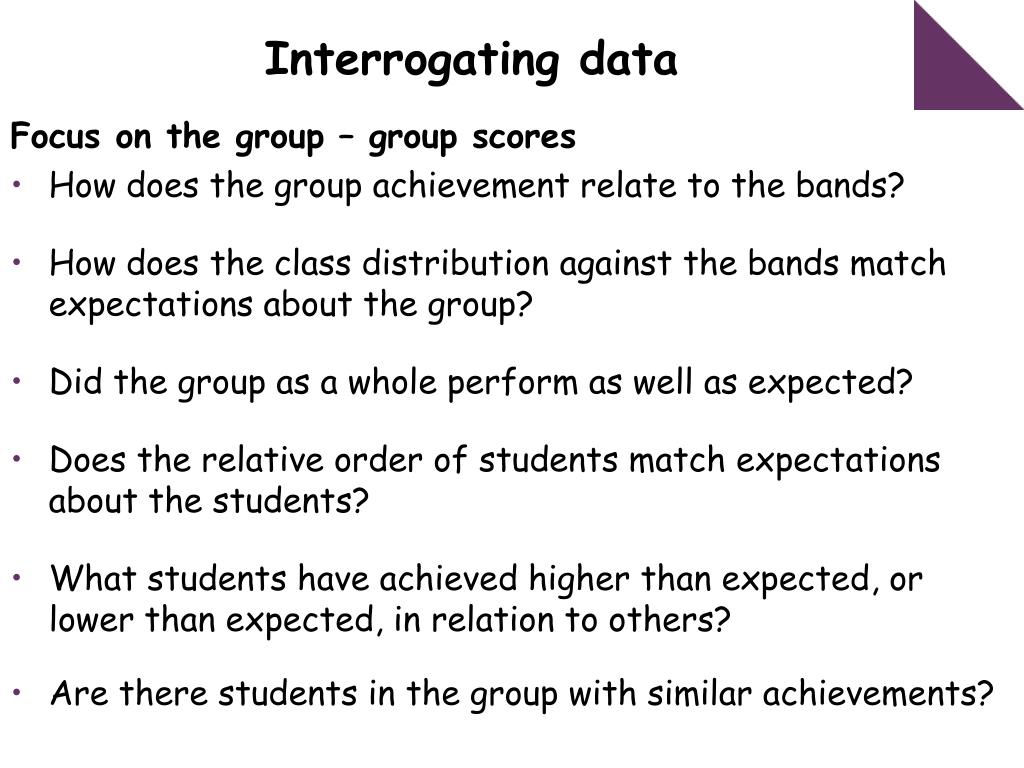 Interrogating data

Focus on the group – group scores

• How does the group achievement relate to the bands?

• How does the class distribution against the bands match expectations about the group?

• Did the group as a whole perform as well as expected?

• Does the relative order of students match expectations about the students?

• What students have achieved higher than expected, or lower than expected, in relation to others?

• Are there students in the group with similar achievements?